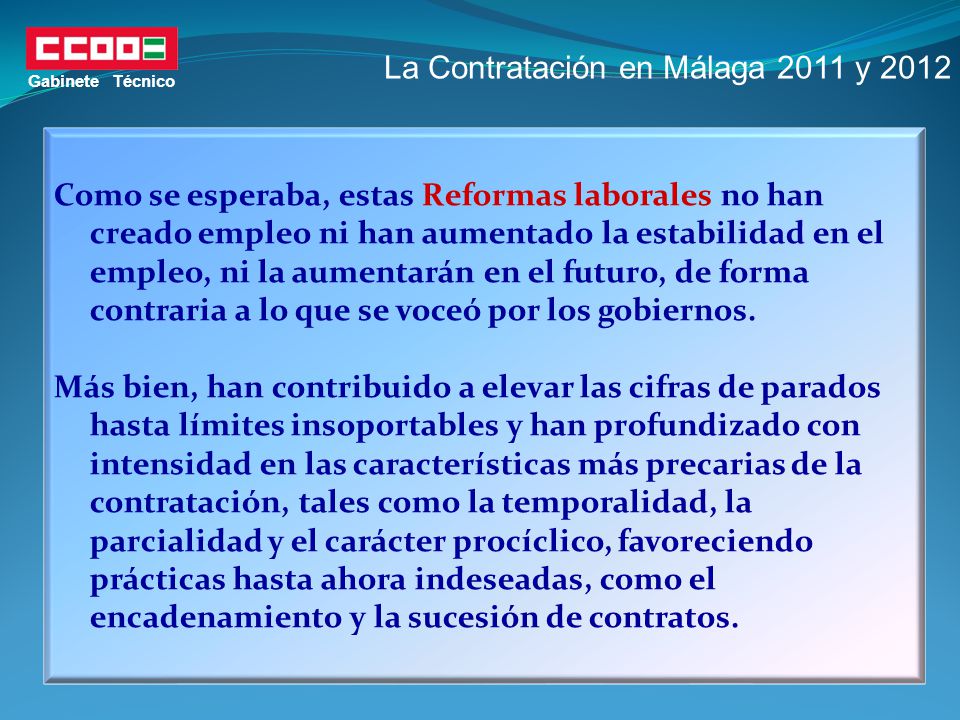 CCOO
Gabinete Técnico

La Contratación en Málaga 2011 y 2012

Como se esperaba, estas Reformas laborales no han creado empleo ni han aumentado la estabilidad en el empleo, ni la aumentarán en el futuro, de forma contraria a lo que se voceó por los gobiernos.

Más bien, han contribuido a elevar las cifras de parados hasta límites insoportables y han profundizado con intensidad en las características más precarias de la contratación, tales como la temporalidad, la parcialidad y el carácter procíclico, favoreciendo prácticas hasta ahora indeseadas, como el encadenamiento y la sucesión de contratos.